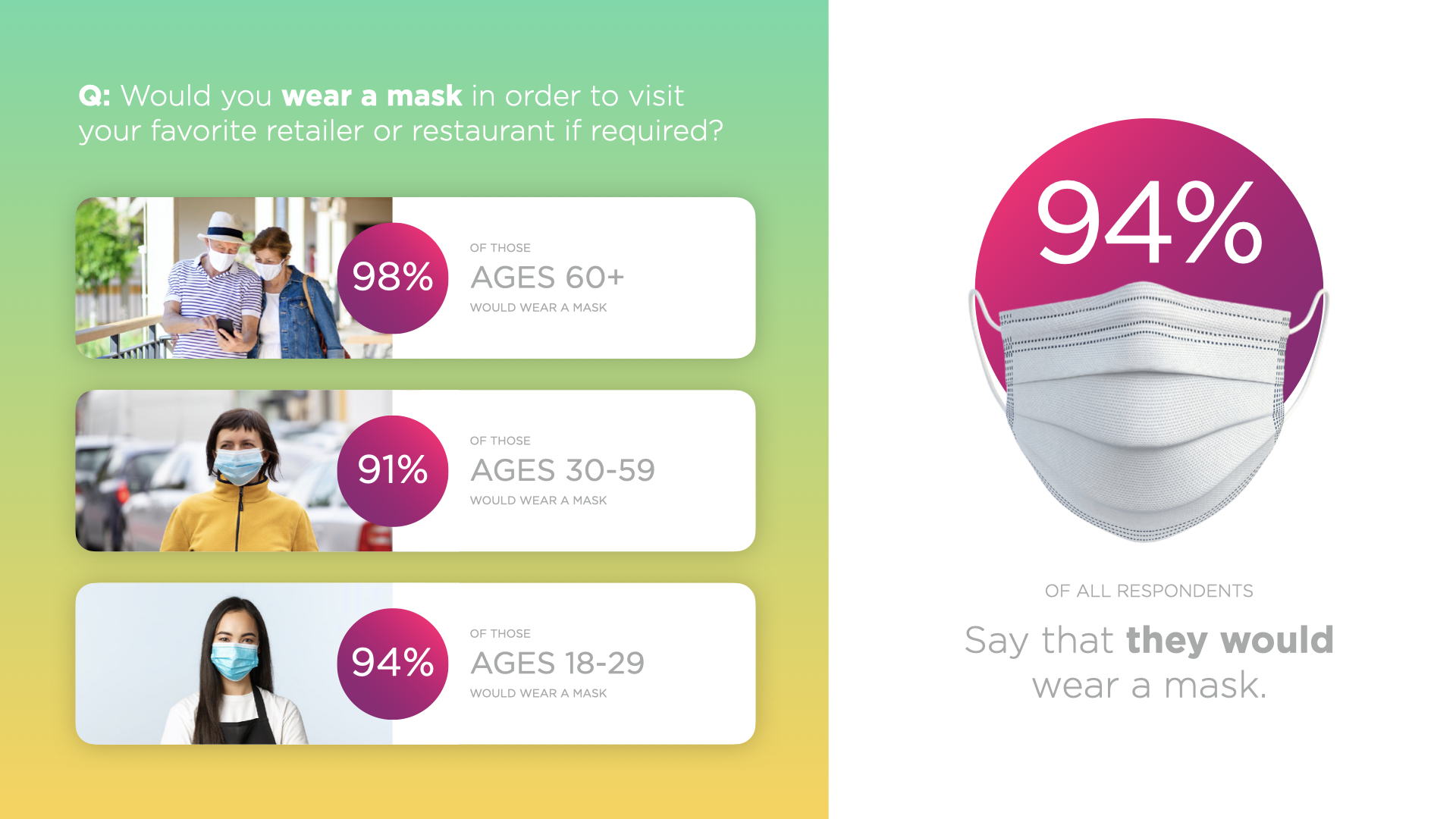 Q: Would you wear a mask in order to visit your favorite retailer or restaurant if required?

98%
OF THOSE
AGES 60+
WOULD WEAR A MASK

91%
OF THOSE
AGES 30-59
WOULD WEAR A MASK

94%
OF THOSE
AGES 18-29
WOULD WEAR A MASK

94%

OF ALL RESPONDENTS
Say that they would wear a mask.